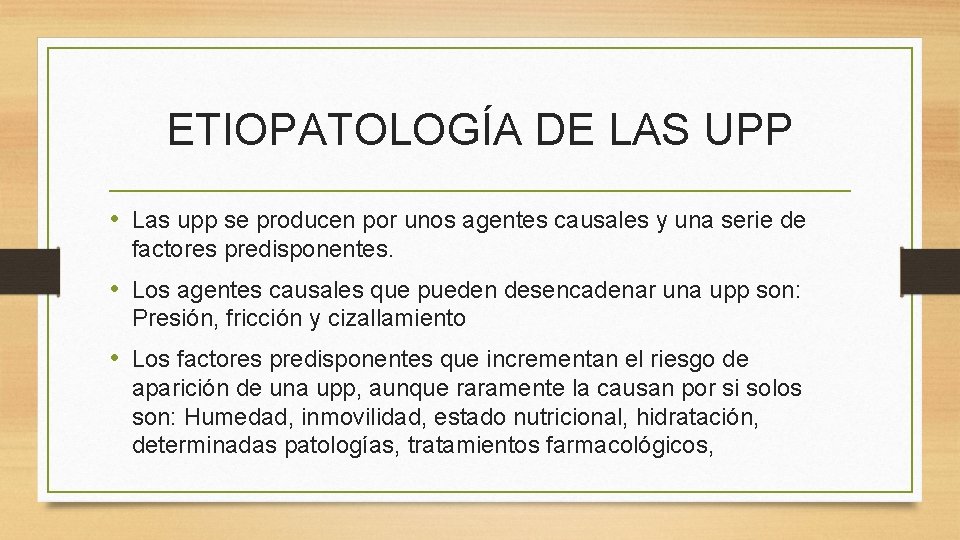 ETIOPATOLOGÍA DE LAS UPP

• Las upp se producen por unos agentes causales y una serie de factores predisponentes.

• Los agentes causales que pueden desencadenar una upp son: Presión, fricción y cizallamiento

• Los factores predisponentes que incrementan el riesgo de aparición de una upp, aunque raramente la causan por si solos son: Humedad, inmovilidad, estado nutricional, hidratación, determinadas patologías, tratamientos farmacológicos,